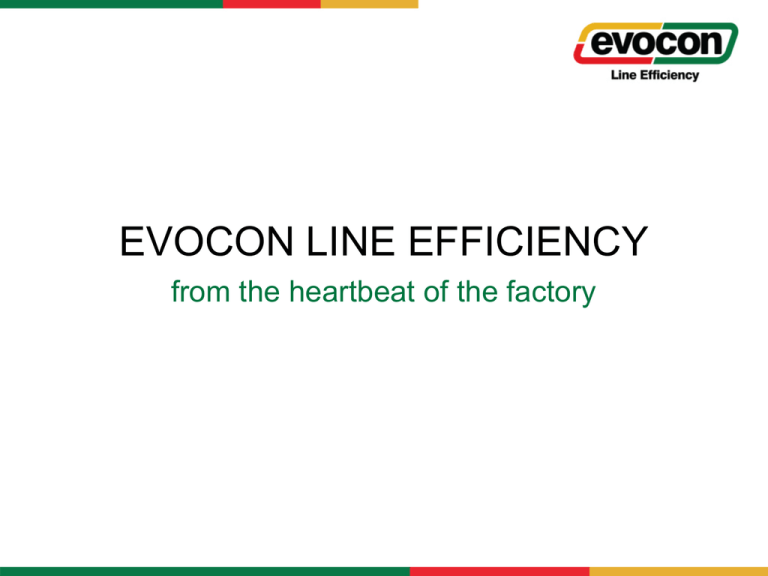 evocon
Line Efficiency

EVOCON LINE EFFICIENCY

from the heartbeat of the factory